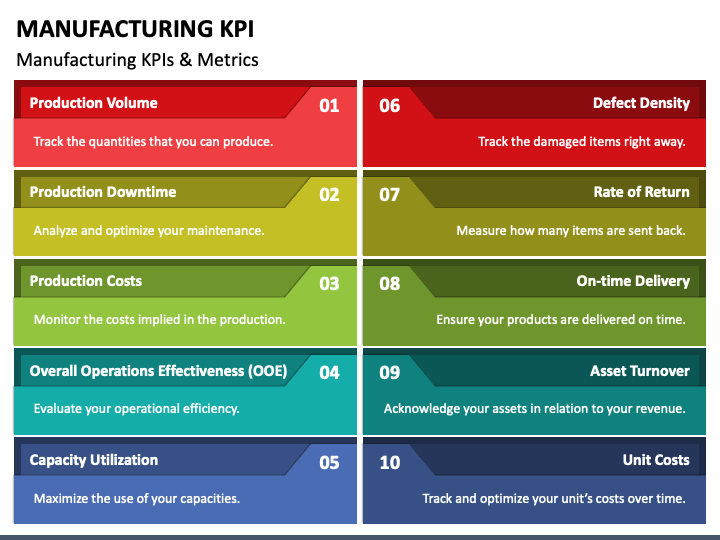 MANUFACTURING KPI

Manufacturing KPIs & Metrics

Production Volume
01
Track the quantities that you can produce.

Production Downtime
02
Analyze and optimize your maintenance.

Production Costs
03
Monitor the costs implied in the production.

Overall Operations Effectiveness (OOE)
04
Evaluate your operational efficiency.

Capacity Utilization
05
Maximize the use of your capacities.

06
Defect Density
Track the damaged items right away.

07
Rate of Return
Measure how many items are sent back.

08
On-time Delivery
Ensure your products are delivered on time.

09
Asset Turnover
Acknowledge your assets in relation to your revenue.

10
Unit Costs
Track and optimize your unit's costs over time.